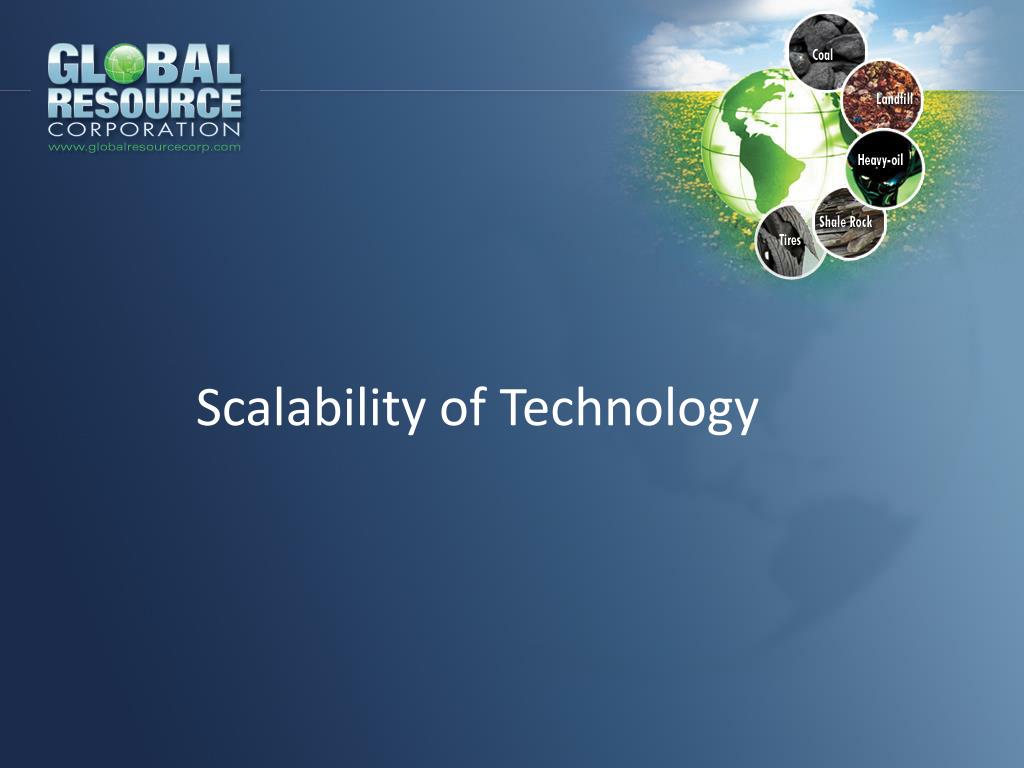 GLOBAL RESOURCE CORPORATION
www.globalresourcecorp.com

Coal
Landfill
Heavy-oil
Shale Rock
Tires

Scalability of Technology